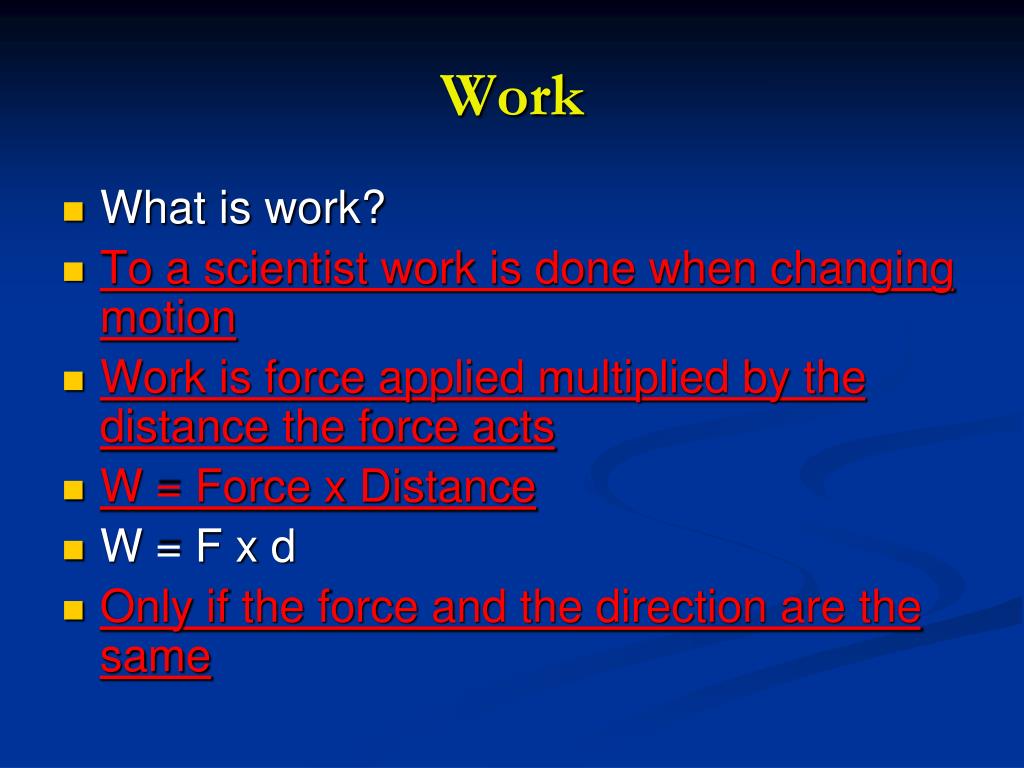 Work

- What is work?
- To a scientist work is done when changing motion
- Work is force applied multiplied by the distance the force acts
- W = Force x Distance
- W = F x d
- Only if the force and the direction are the same